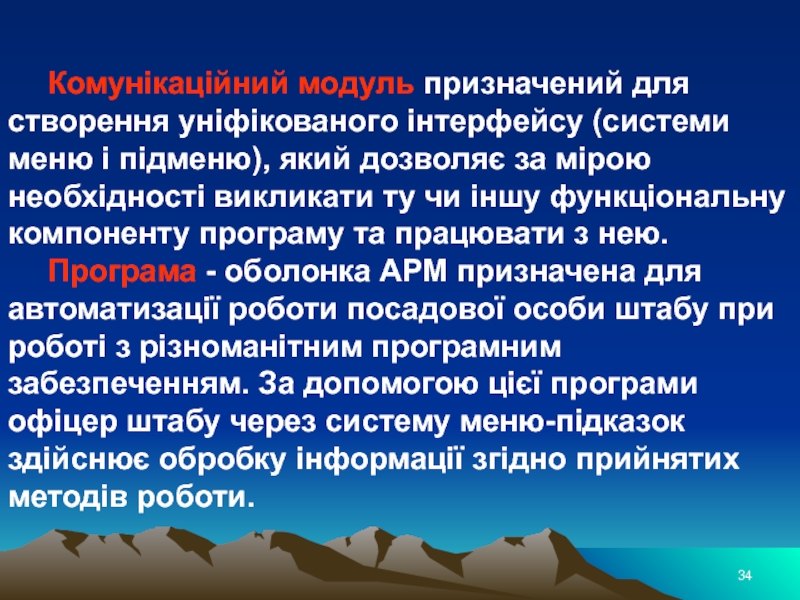 Комунікаційний модуль призначений для створення уніфікованого інтерфейсу (системи меню і підменю), який дозволяє за мірою необхідності викликати ту чи іншу функціональну компоненту програму та працювати з нею.

Програма - оболонка АРМ призначена для автоматизації роботи посадової особи штабу при роботі з різноманітним програмним забезпеченням. За допомогою цієї програми офіцер штабу через систему меню-підказок здійснює обробку інформації згідно прийнятих методів роботи.

34